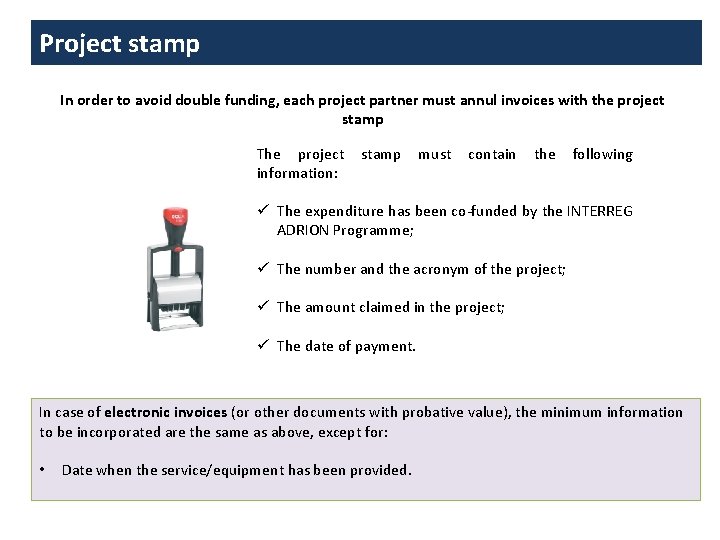 Project stamp

In order to avoid double funding, each project partner must annul invoices with the project stamp

The project stamp must contain the following information:

✓ The expenditure has been co-funded by the INTERREG ADRION Programme;

✓ The number and the acronym of the project;

✓ The amount claimed in the project;

✓ The date of payment.

In case of electronic invoices (or other documents with probative value), the minimum information to be incorporated are the same as above, except for:

• Date when the service/equipment has been provided.